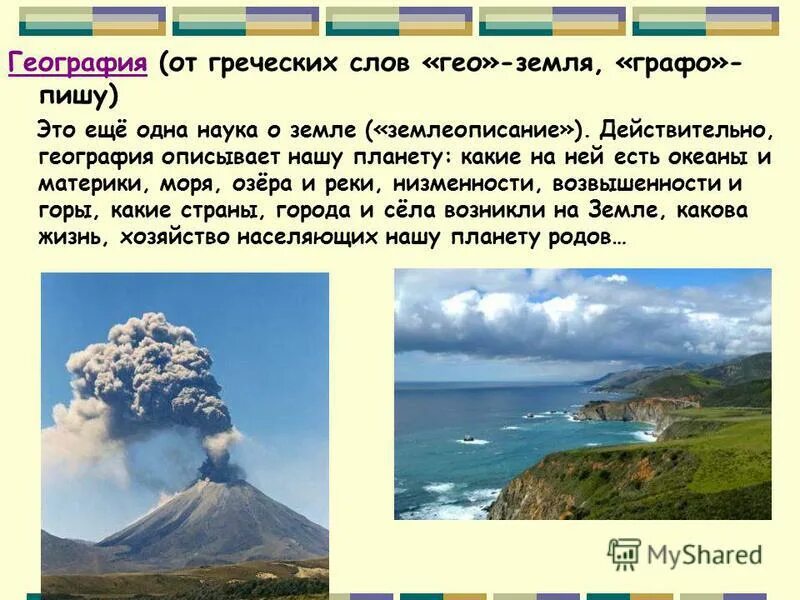 География (от греческих слов «гео»-земля, «графо»-пишу)

Это ещё одна наука о земле («землеописание»). Действительно, география описывает нашу планету: какие на ней есть океаны и материки, моря, озёра и реки, низменности, возвышенности и горы, какие страны, города и сёла возникли на Земле, какова жизнь, хозяйство населяющих нашу планету родов…

MyShared